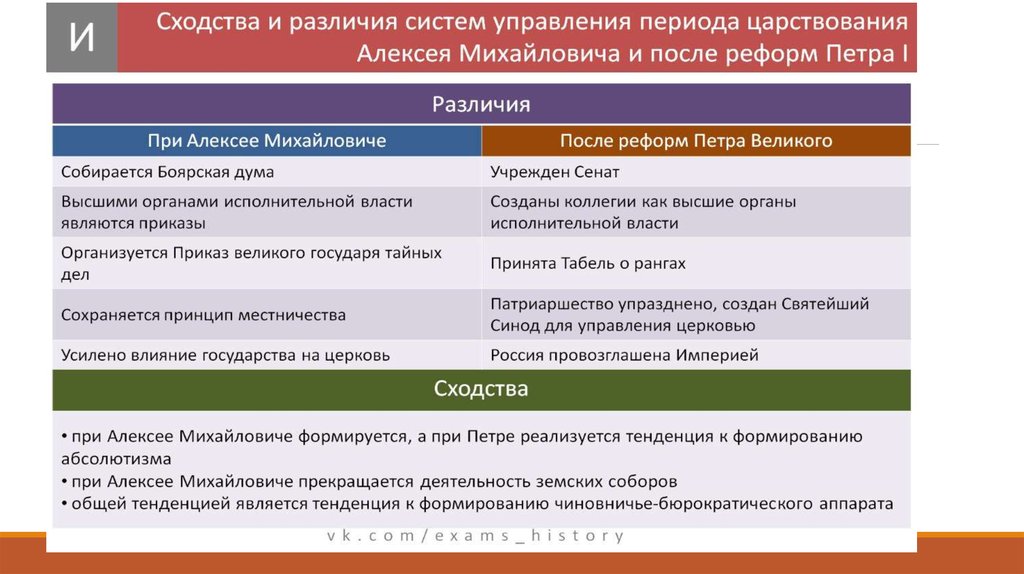 И

Сходства и различия систем управления периода царствования Алексея Михайловича и после реформ Петра I

Различия

| При Алексее Михайловиче | После реформ Петра Великого |
|---|---|
| Собирается Боярская дума | Учрежден Сенат |
| Высшими органами исполнительной власти являются приказы | Созданы коллегии как высшие органы исполнительной власти |
| Организуется Приказ великого государя тайных дел | Принята Табель о рангах |
| Сохраняется принцип местничества | Патриаршество упразднено, создан Святейший Синод для управления церковью |
| Усилено влияние государства на церковь | Россия провозглашена Империей |

Сходства

• при Алексее Михайловиче формируется, а при Петре реализуется тенденция к формированию абсолютизма
• при Алексее Михайловиче прекращается деятельность земских соборов
• общей тенденцией является тенденция к формированию чиновничье-бюрократического аппарата

vk.com/exams_history